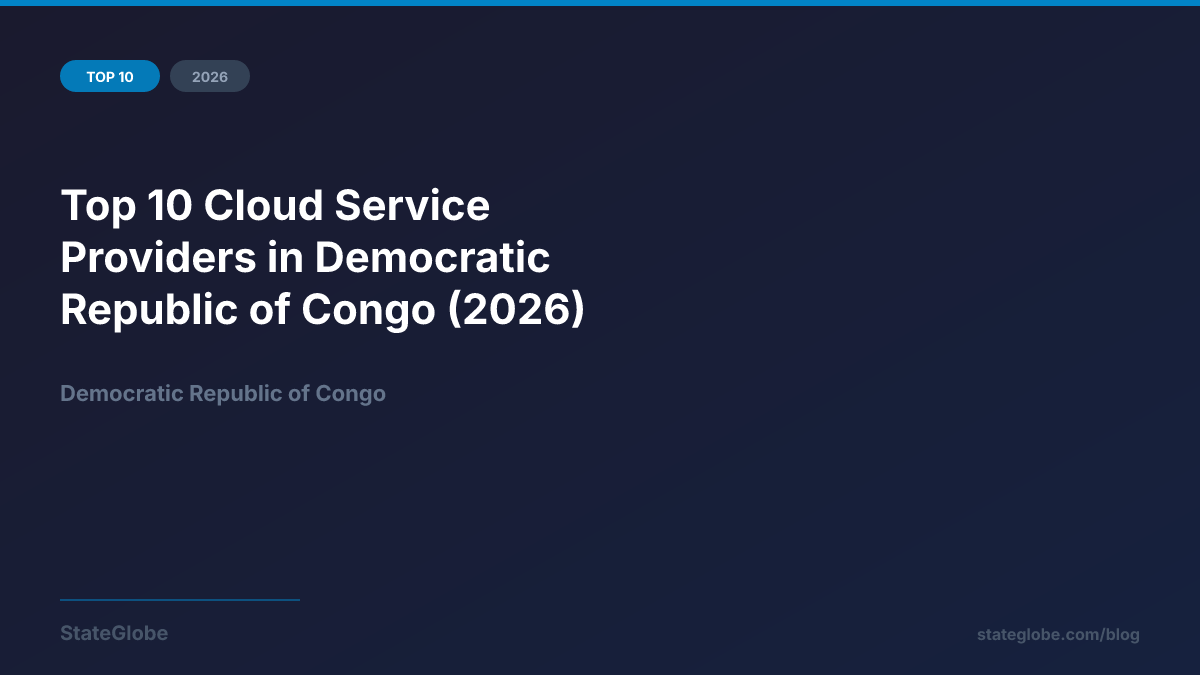 TOP 10
2026

Top 10 Cloud Service Providers in Democratic Republic of Congo (2026)

Democratic Republic of Congo

StateGlobe

stateglobe.com/blog